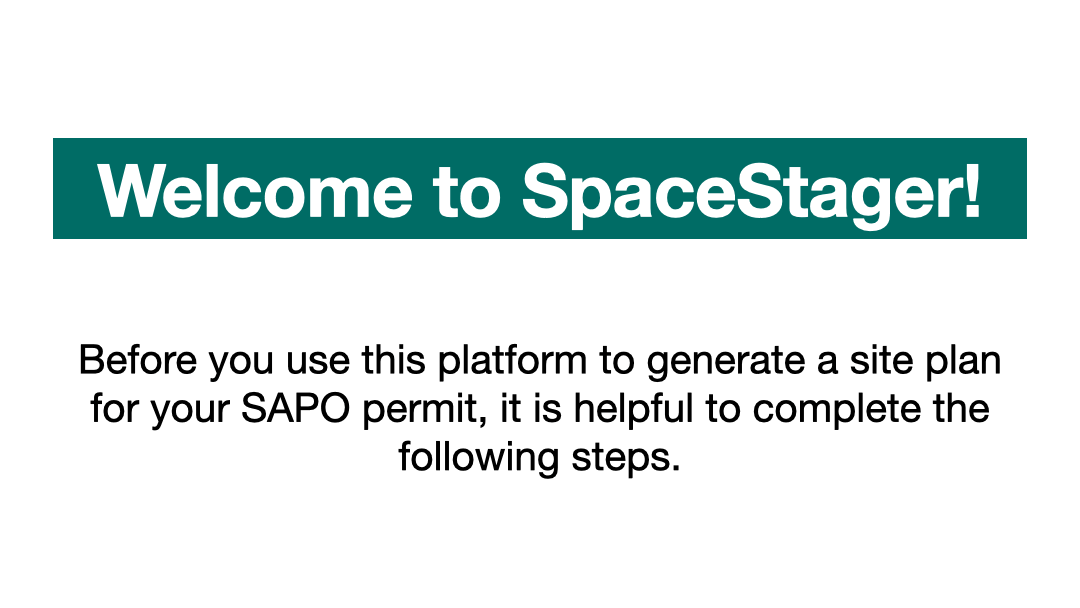 Welcome to SpaceStager!

Before you use this platform to generate a site plan for your SAPO permit, it is helpful to complete the following steps.